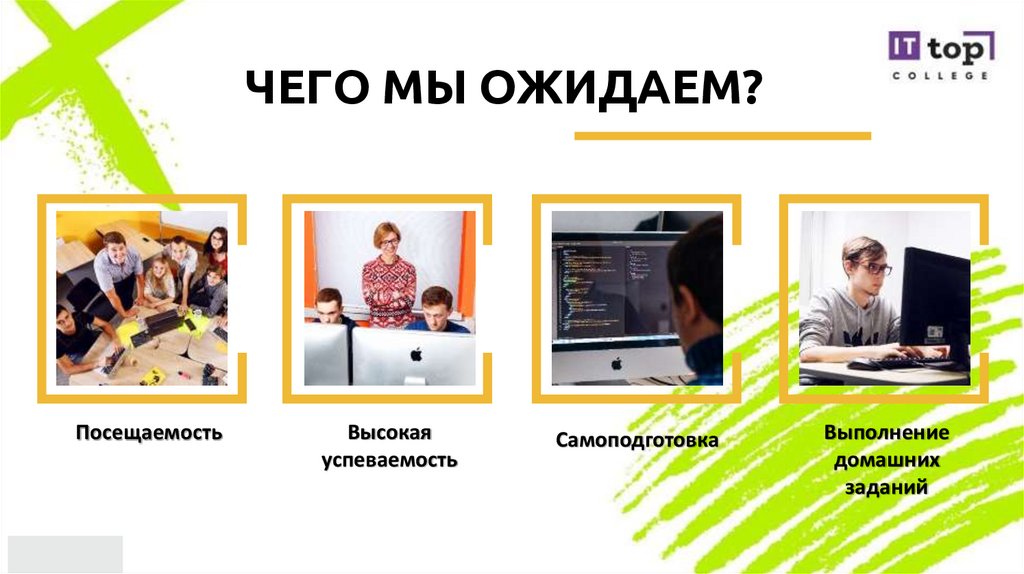 IT top
COLLEGE

ЧЕГО МЫ ОЖИДАЕМ?

Посещаемость

Высокая успеваемость

Самоподготовка

Выполнение домашних заданий